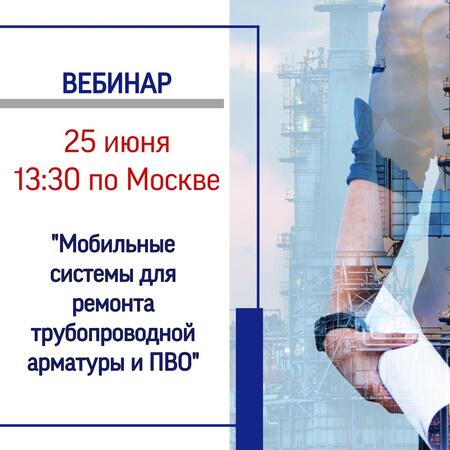 ВЕБИНАР

25 июня
13:30 по Москве

"Мобильные системы для ремонта трубопроводной арматуры и ПВО"